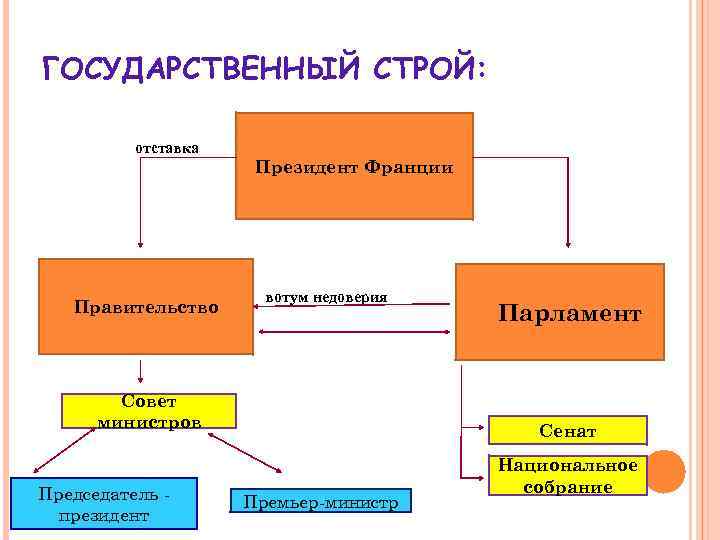 ГОСУДАРСТВЕННЫЙ СТРОЙ:

отставка

Президент Франции

Правительство

вотум недоверия

Парламент

Совет министров

Сенат

Национальное собрание

Председатель - президент

Премьер-министр